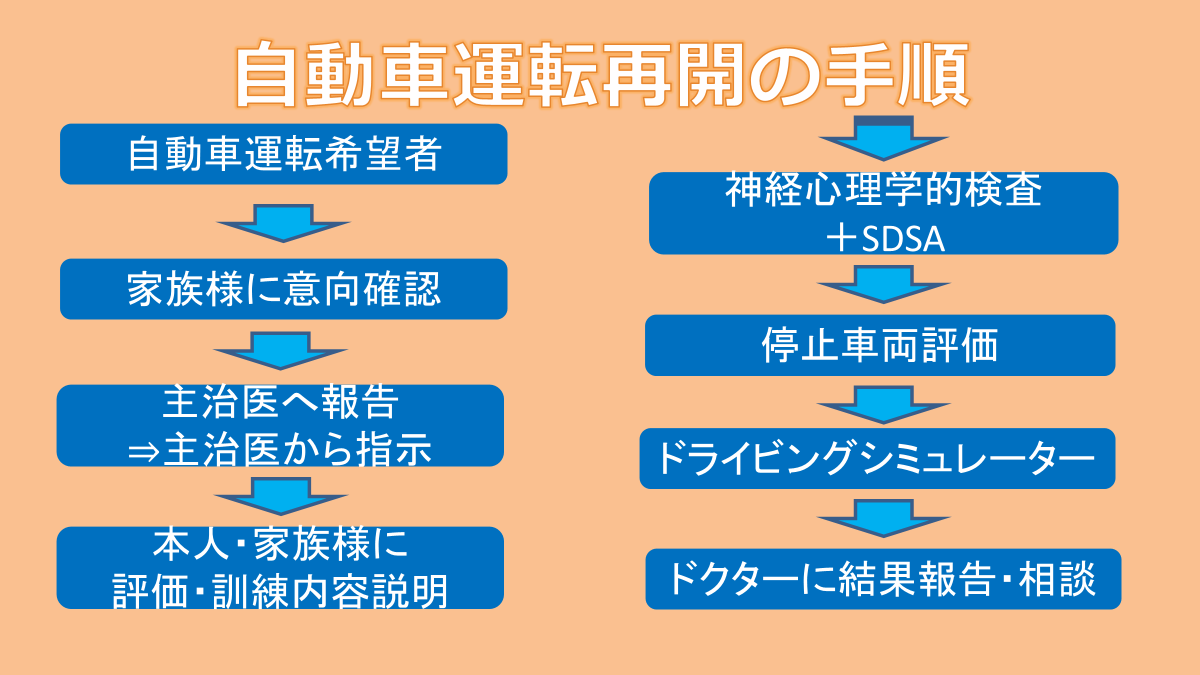 自動車運転再開の手順

自動車運転希望者

家族様に意向確認

主治医へ報告
⇒主治医から指示

本人・家族様に
評価・訓練内容説明

神経心理学的検査
＋SDSA

停止車両評価

ドライビングシミュレーター

ドクターに結果報告・相談